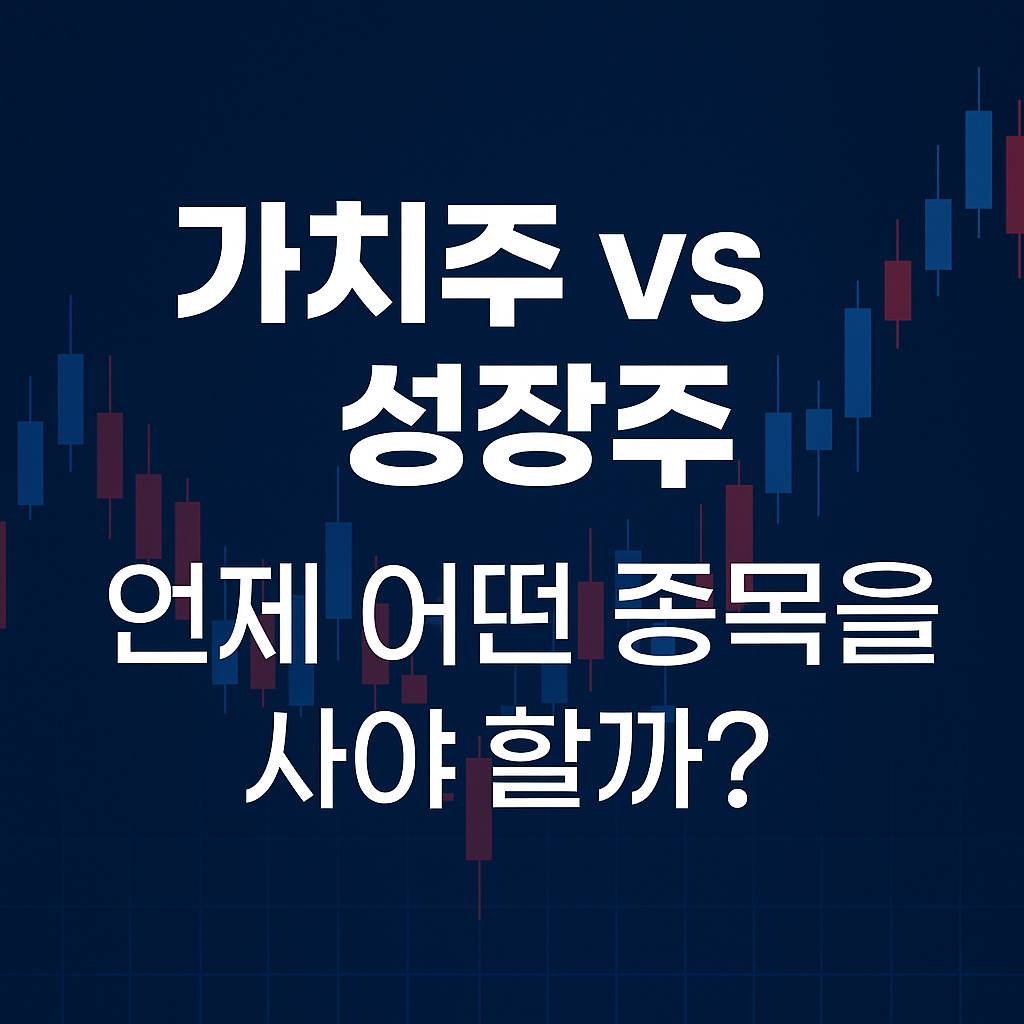 가치주 vs
성장주

언제 어떤 종목을
사야 할까?